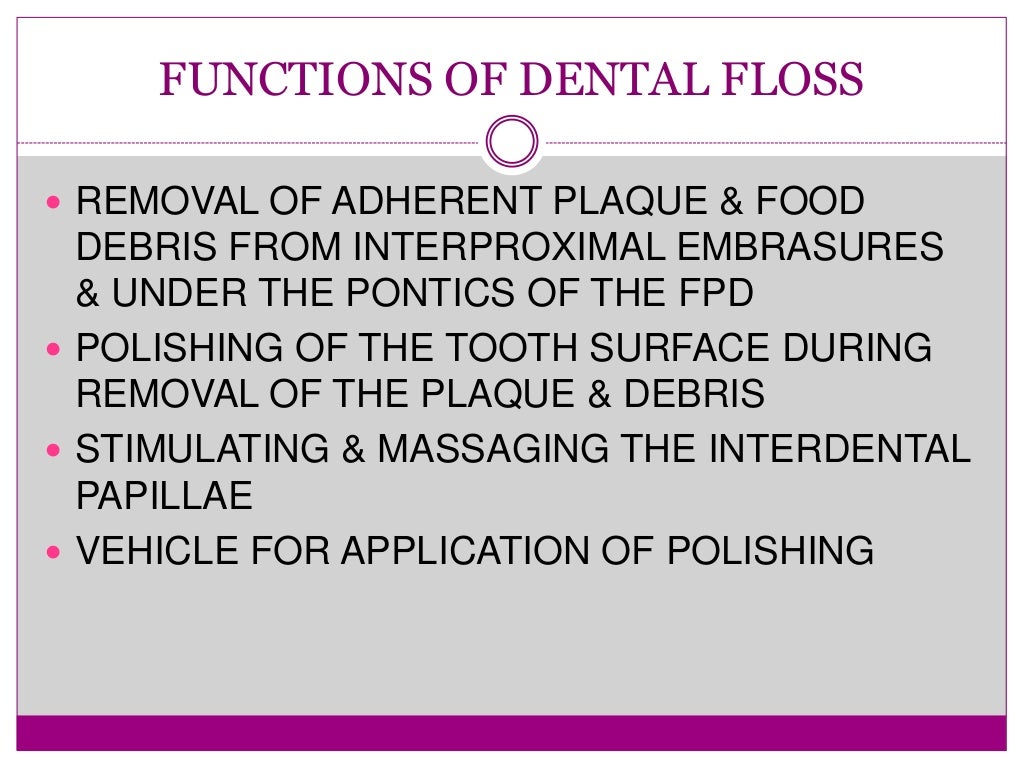 FUNCTIONS OF DENTAL FLOSS

- REMOVAL OF ADHERENT PLAQUE & FOOD DEBRIS FROM INTERPROXIMAL EMBRASURES & UNDER THE PONTICS OF THE FPD
- POLISHING OF THE TOOTH SURFACE DURING REMOVAL OF THE PLAQUE & DEBRIS
- STIMULATING & MASSAGING THE INTERDENTAL PAPILLAE
- VEHICLE FOR APPLICATION OF POLISHING